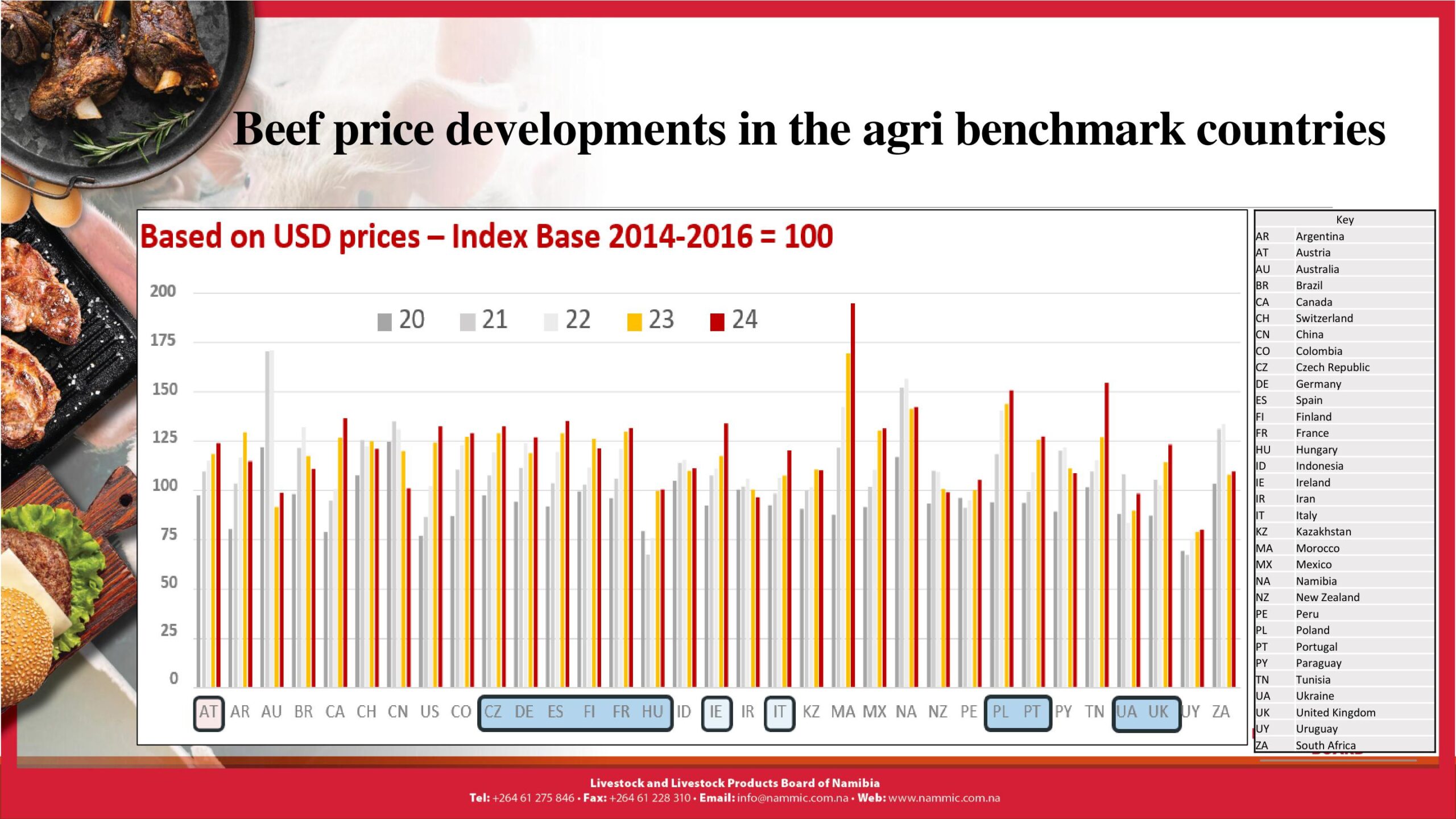 Beef price developments in the agri benchmark countries

Based on USD prices – Index Base 2014-2016 = 100

200
175
150
125
100
75
50
25
0

20 21 22 23 24

AT AR AU BR CA CH CN US CO CZ DE ES FI FR HU ID IE IR IT KZ MA MX NA NZ PE PL PT PY TN UA UK UY ZA

| Key | |
|---|---|
| AR | Argentina |
| AT | Austria |
| AU | Australia |
| BR | Brazil |
| CA | Canada |
| CH | Switzerland |
| CN | China |
| CO | Colombia |
| CZ | Czech Republic |
| DE | Germany |
| ES | Spain |
| FI | Finland |
| FR | France |
| HU | Hungary |
| ID | Indonesia |
| IE | Ireland |
| IR | Iran |
| IT | Italy |
| KZ | Kazakhstan |
| MA | Morocco |
| MX | Mexico |
| NA | Namibia |
| NZ | New Zealand |
| PE | Peru |
| PL | Poland |
| PT | Portugal |
| PY | Paraguay |
| TN | Tunisia |
| UA | Ukraine |
| UK | United Kingdom |
| UY | Uruguay |
| ZA | South Africa |

Livestock and Livestock Products Board of Namibia
Tel: +264 61 275 846 • Fax: +264 61 228 310 • Email: info@nammic.com.na • Web: www.nammic.com.na